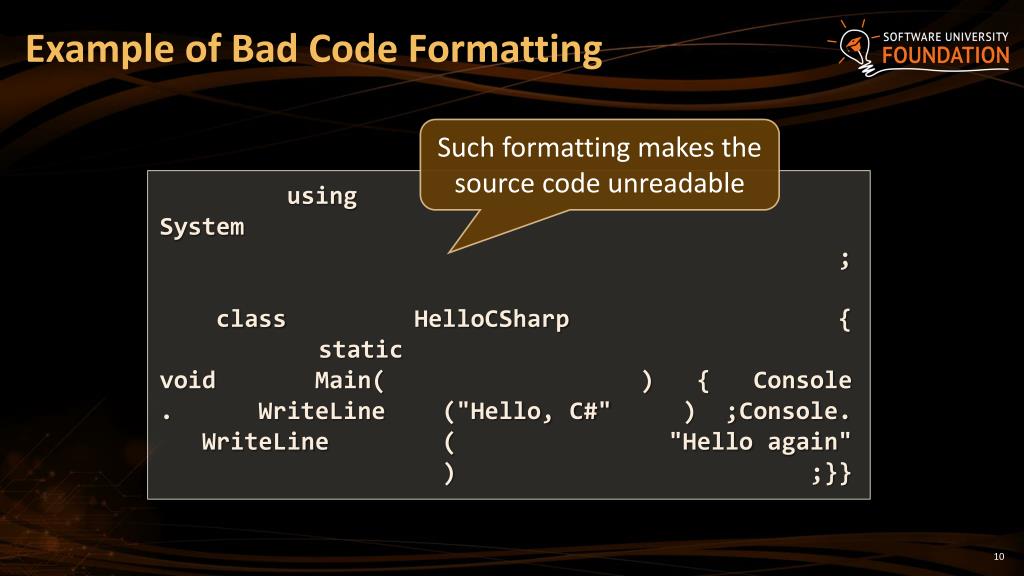 Example of Bad Code Formatting

SOFTWARE UNIVERSITY FOUNDATION

Such formatting makes the source code unreadable

using
System
;

class HelloCSharp {
static
void Main( ) { Console
. WriteLine ("Hello, C#" ) ;Console.
WriteLine ( "Hello again"
) ;}}

10